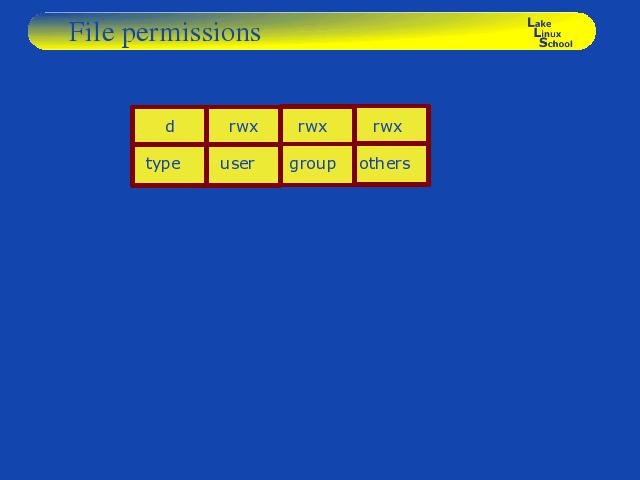 File permissions

Lake
Linux
School

| d | rwx | rwx | rwx |
|---|---|---|---|
| type | user | group | others |